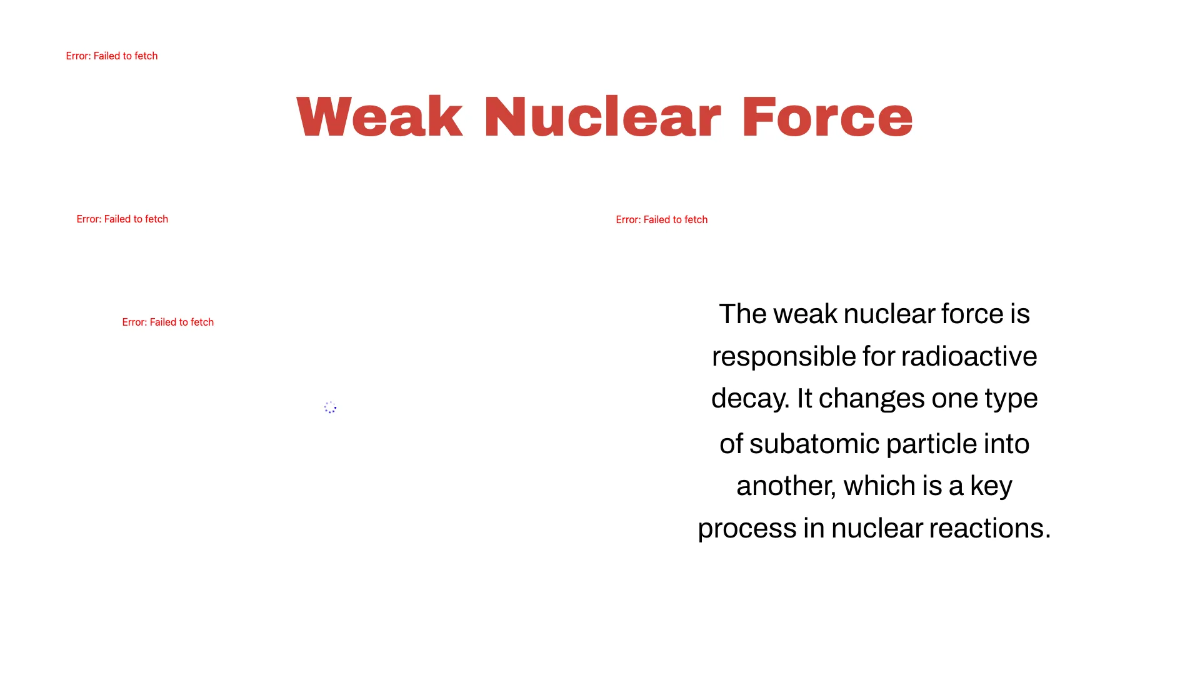 Error: Failed to fetch

Weak Nuclear Force

Error: Failed to fetch

Error: Failed to fetch

Error: Failed to fetch

The weak nuclear force is responsible for radioactive decay. It changes one type of subatomic particle into another, which is a key process in nuclear reactions.